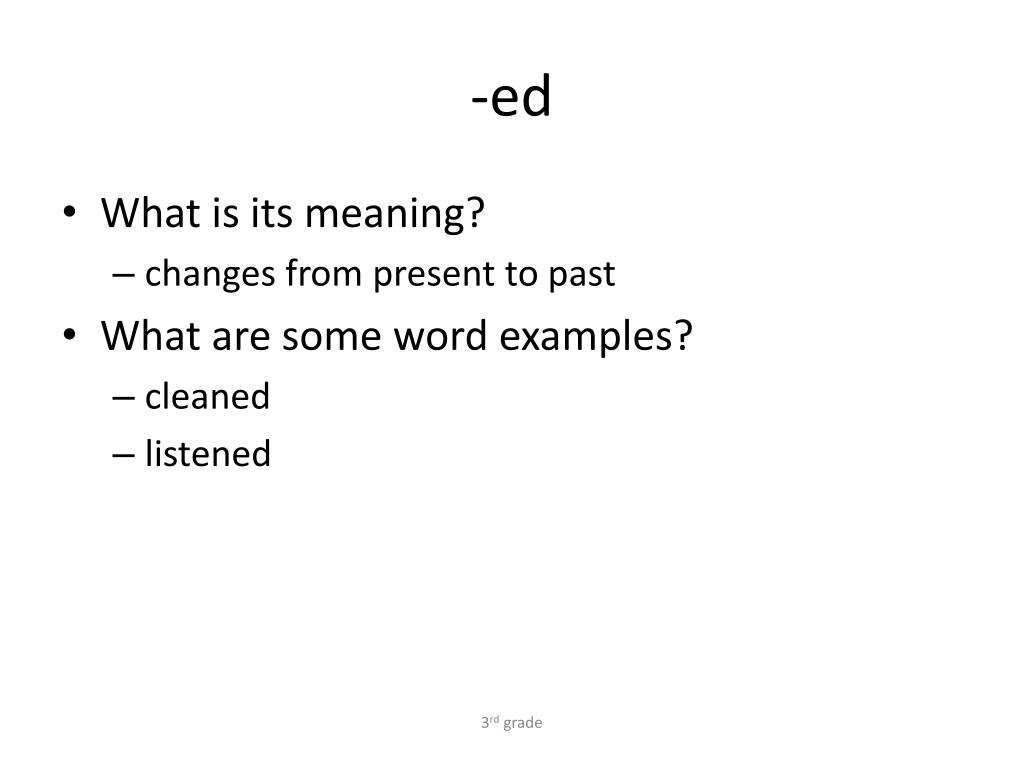 -ed

• What is its meaning?
– changes from present to past
• What are some word examples?
– cleaned
– listened

3rd grade